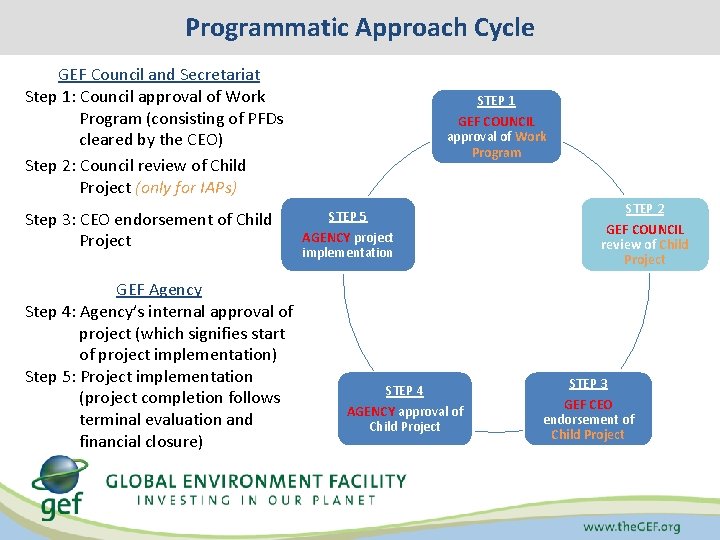 Programmatic Approach Cycle

GEF Council and Secretariat

Step 1: Council approval of Work Program (consisting of PFDs cleared by the CEO)

Step 2: Council review of Child Project (only for IAPs)

Step 3: CEO endorsement of Child Project

GEF Agency

Step 4: Agency's internal approval of project (which signifies start of project implementation)

Step 5: Project implementation (project completion follows terminal evaluation and financial closure)

STEP 1
GEF COUNCIL approval of Work Program

STEP 2
GEF COUNCIL review of Child Project

STEP 3
GEF CEO endorsement of Child Project

STEP 4
AGENCY approval of Child Project

STEP 5
AGENCY project implementation

gef

GLOBAL ENVIRONMENT FACILITY
INVESTING IN OUR PLANET

www.theGEF.org